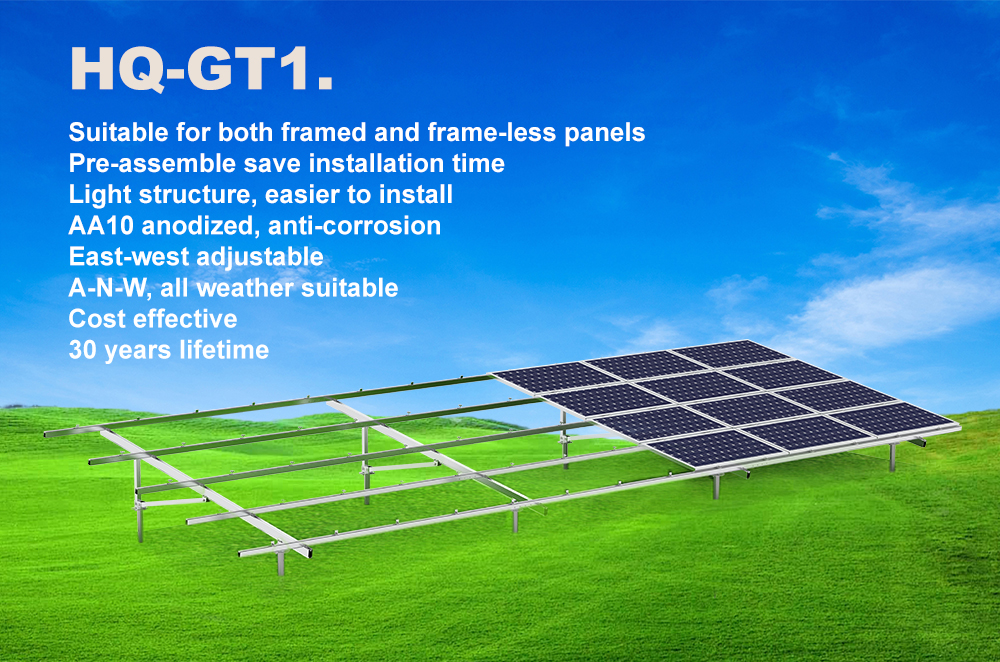 HQ-GT1.

Suitable for both framed and frame-less panels
Pre-assemble save installation time
Light structure, easier to install
AA10 anodized, anti-corrosion
East-west adjustable
A-N-W, all weather suitable
Cost effective
30 years lifetime